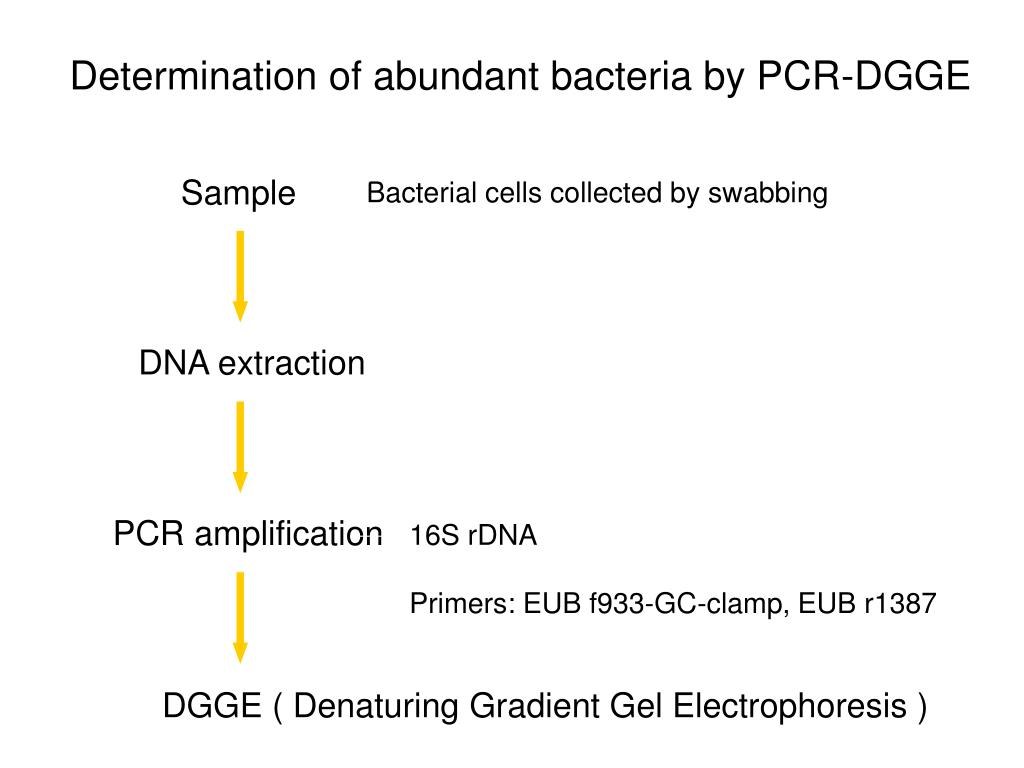 Determination of abundant bacteria by PCR-DGGE

Sample

Bacterial cells collected by swabbing

DNA extraction

PCR amplification

16S rDNA

Primers: EUB f933-GC-clamp, EUB r1387

DGGE ( Denaturing Gradient Gel Electrophoresis )